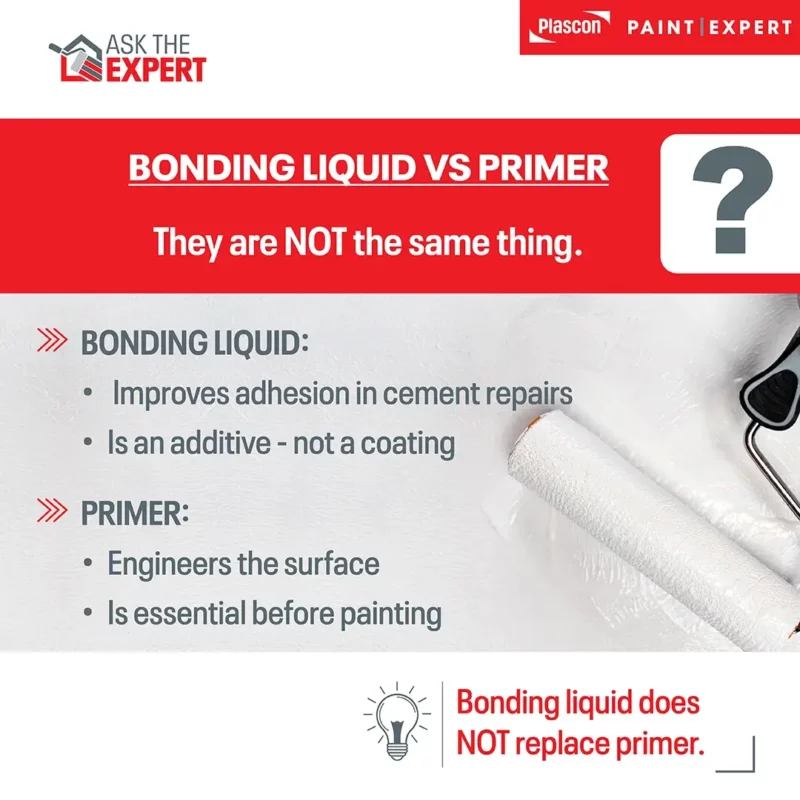 ASK THE EXPERT

Plascon PAINT | EXPERT

BONDING LIQUID VS PRIMER

They are NOT the same thing.

?

BONDING LIQUID:
• Improves adhesion in cement repairs
• Is an additive - not a coating

PRIMER:
• Engineers the surface
• Is essential before painting

Bonding liquid does NOT replace primer.